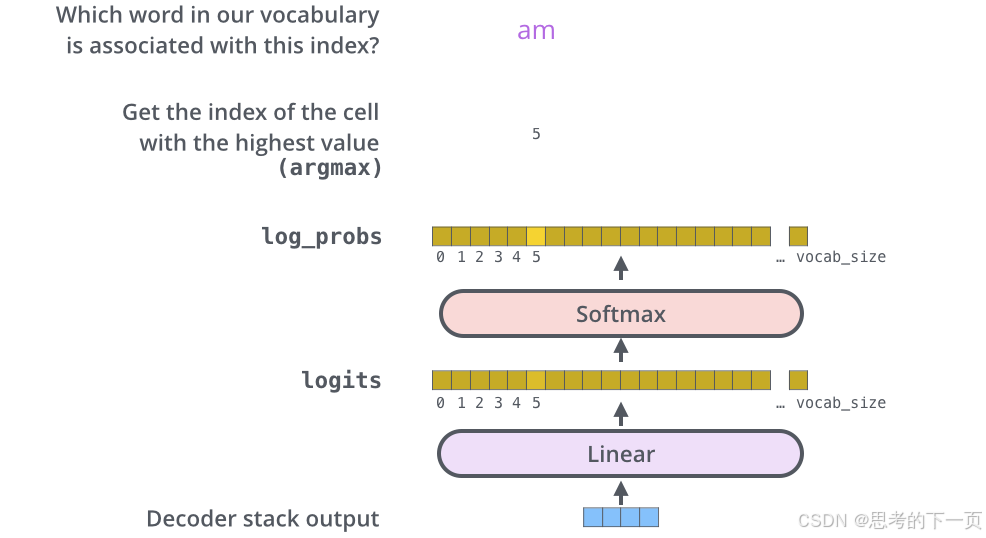 Which word in our vocabulary is associated with this index?

am

Get the index of the cell with the highest value (argmax)

5

log_probs

0 1 2 3 4 5 … vocab_size

Softmax

logits

0 1 2 3 4 5 … vocab_size

Linear

Decoder stack output

CSDN @思考的下一页